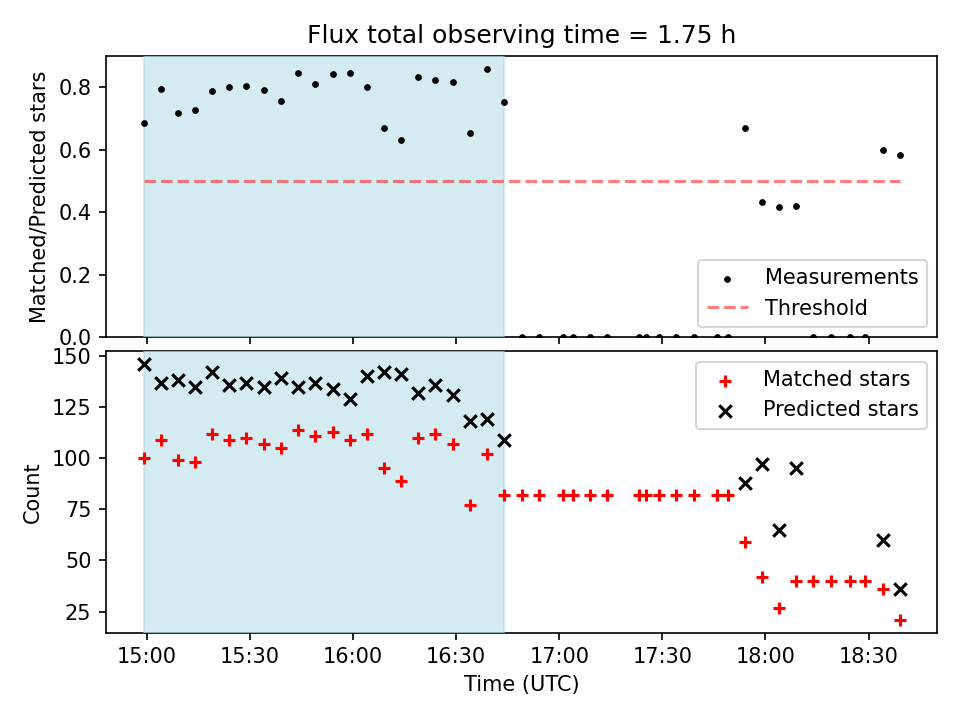 Flux total observing time = 1.75 h

Matched/Predicted stars

0.8
0.6
0.4
0.2
0.0

Measurements
Threshold

Count

150
125
100
75
50
25

Matched stars
Predicted stars

15:00
15:30
16:00
16:30
17:00
17:30
18:00
18:30

Time (UTC)